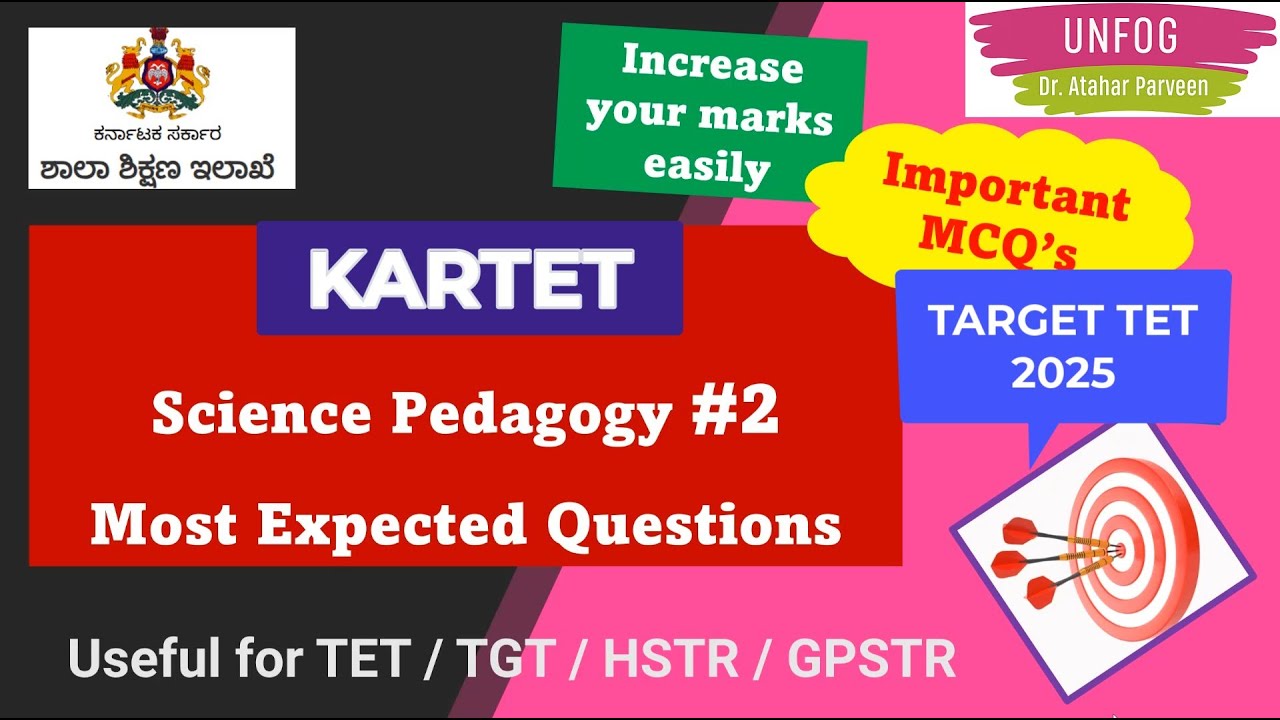 ಕರ್ನಾಟಕ ಸರ್ಕಾರ
ಶಾಲಾ ಶಿಕ್ಷಣ ಇಲಾಖೆ

Increase your marks easily

UNFOG
Dr. Atahar Parveen

Important MCQ's

KARTET

TARGET TET 2025

Science Pedagogy #2

Most Expected Questions

Useful for TET / TGT / HSTR / GPSTR